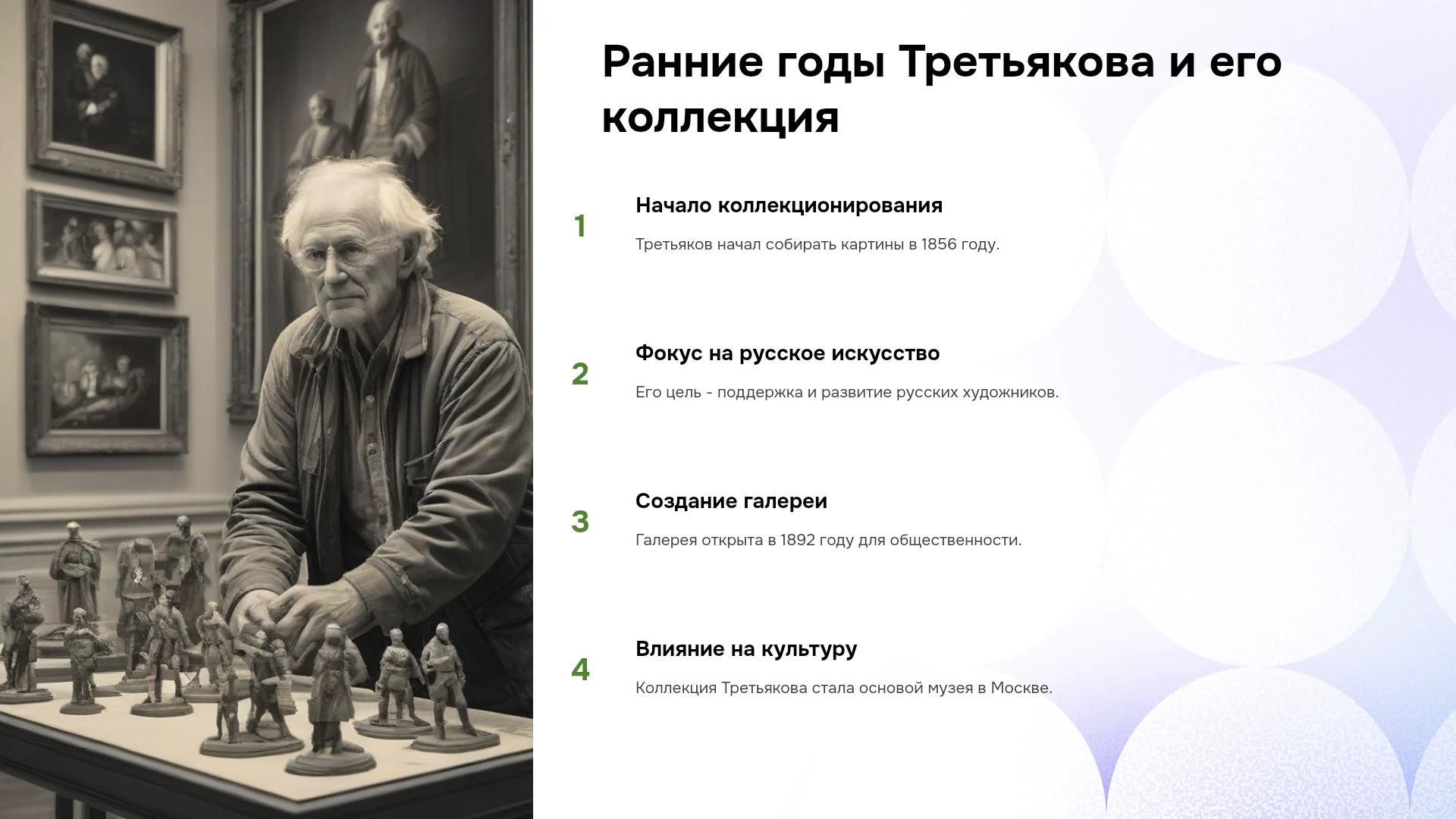 Ранние годы Третьякова и его коллекция

1

Начало коллекционирования

Третьяков начал собирать картины в 1856 году.

2

Фокус на русское искусство

Его цель - поддержка и развитие русских художников.

3

Создание галереи

Галерея открыта в 1892 году для общественности.

4

Влияние на культуру

Коллекция Третьякова стала основой музея в Москве.